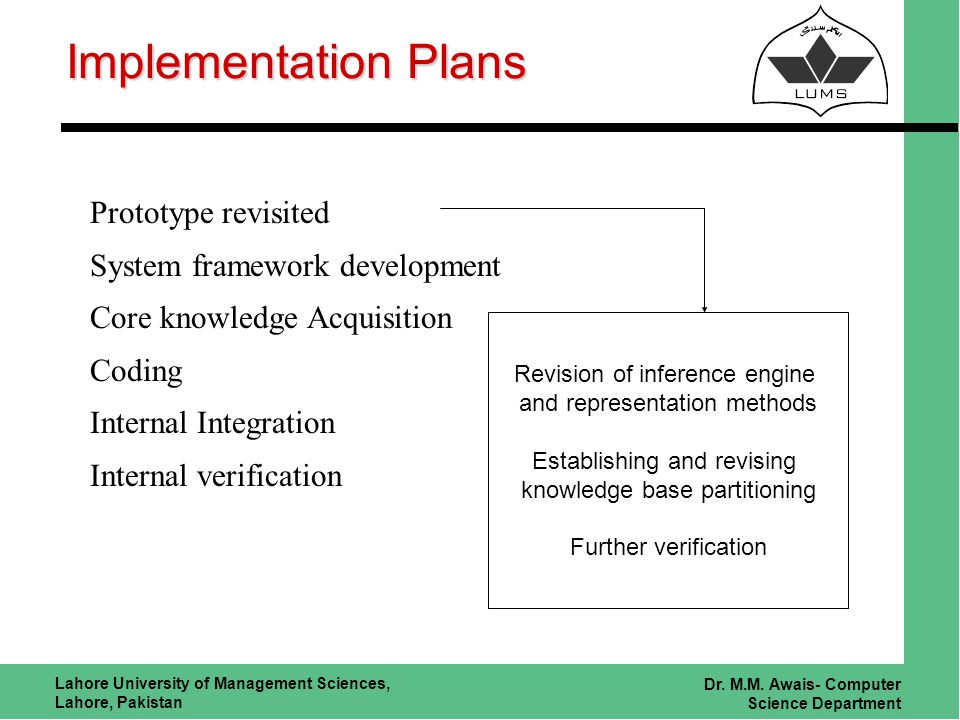 Implementation Plans

LUMS

Prototype revisited

System framework development

Core knowledge Acquisition

Coding

Internal Integration

Internal verification

Revision of inference engine and representation methods

Establishing and revising knowledge base partitioning

Further verification

Lahore University of Management Sciences, Lahore, Pakistan

Dr. M.M. Awais- Computer Science Department